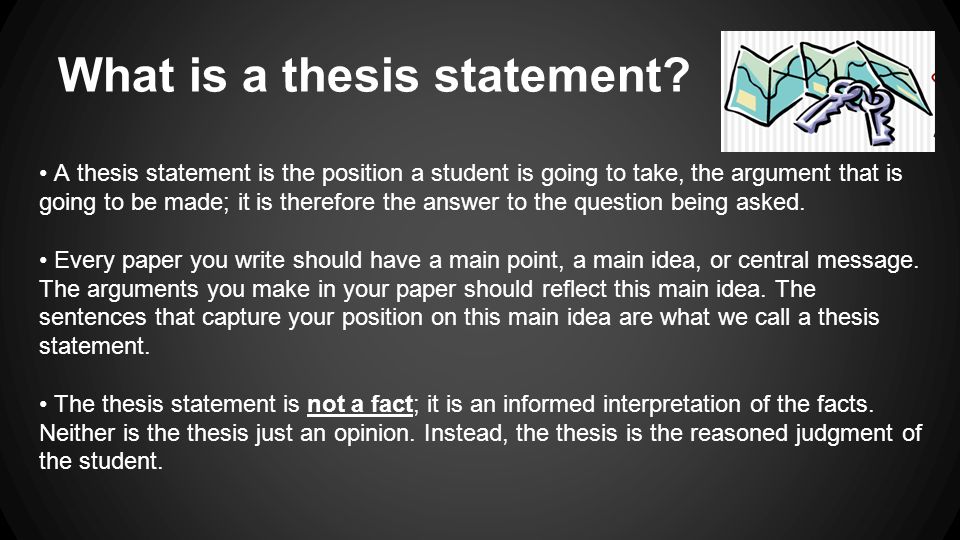 What is a thesis statement?

• A thesis statement is the position a student is going to take, the argument that is going to be made; it is therefore the answer to the question being asked.

• Every paper you write should have a main point, a main idea, or central message. The arguments you make in your paper should reflect this main idea. The sentences that capture your position on this main idea are what we call a thesis statement.

• The thesis statement is not a fact; it is an informed interpretation of the facts. Neither is the thesis just an opinion. Instead, the thesis is the reasoned judgment of the student.